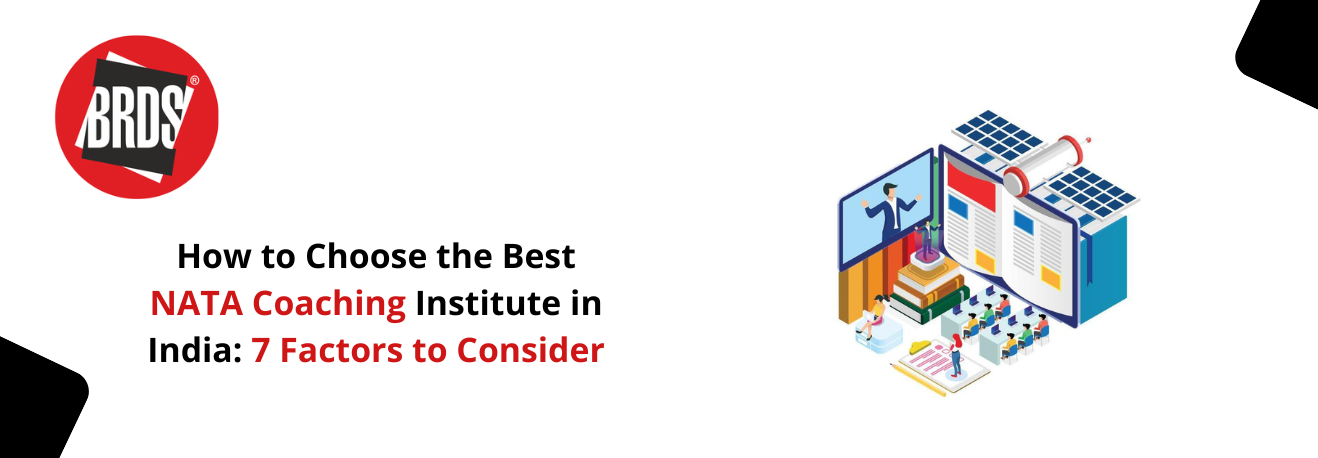 BRDS®

How to Choose the Best NATA Coaching Institute in India: 7 Factors to Consider